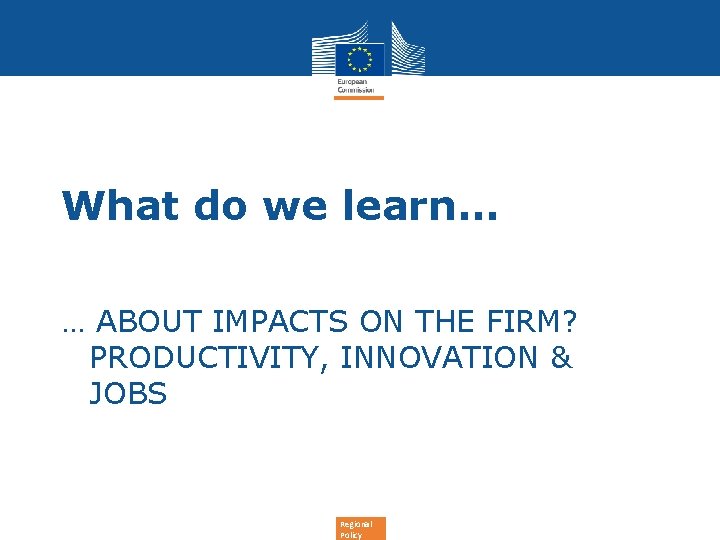 European Commission

What do we learn…

… ABOUT IMPACTS ON THE FIRM? PRODUCTIVITY, INNOVATION & JOBS

Regional Policy